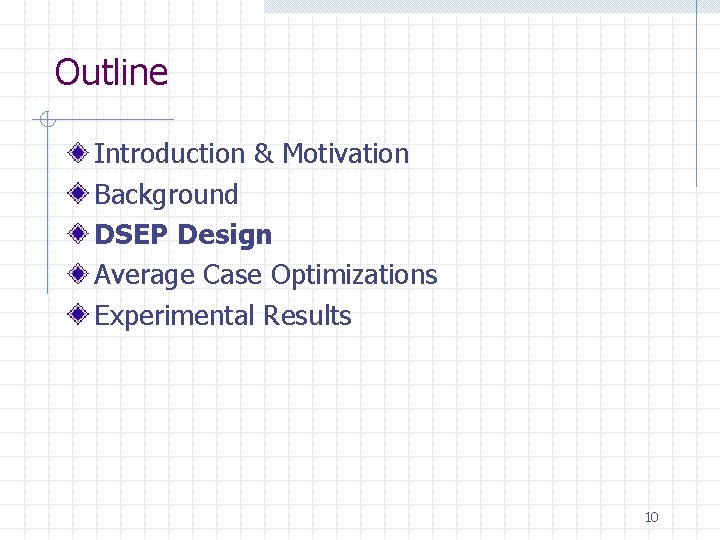 Outline

Introduction & Motivation
Background
DSEP Design
Average Case Optimizations
Experimental Results

10